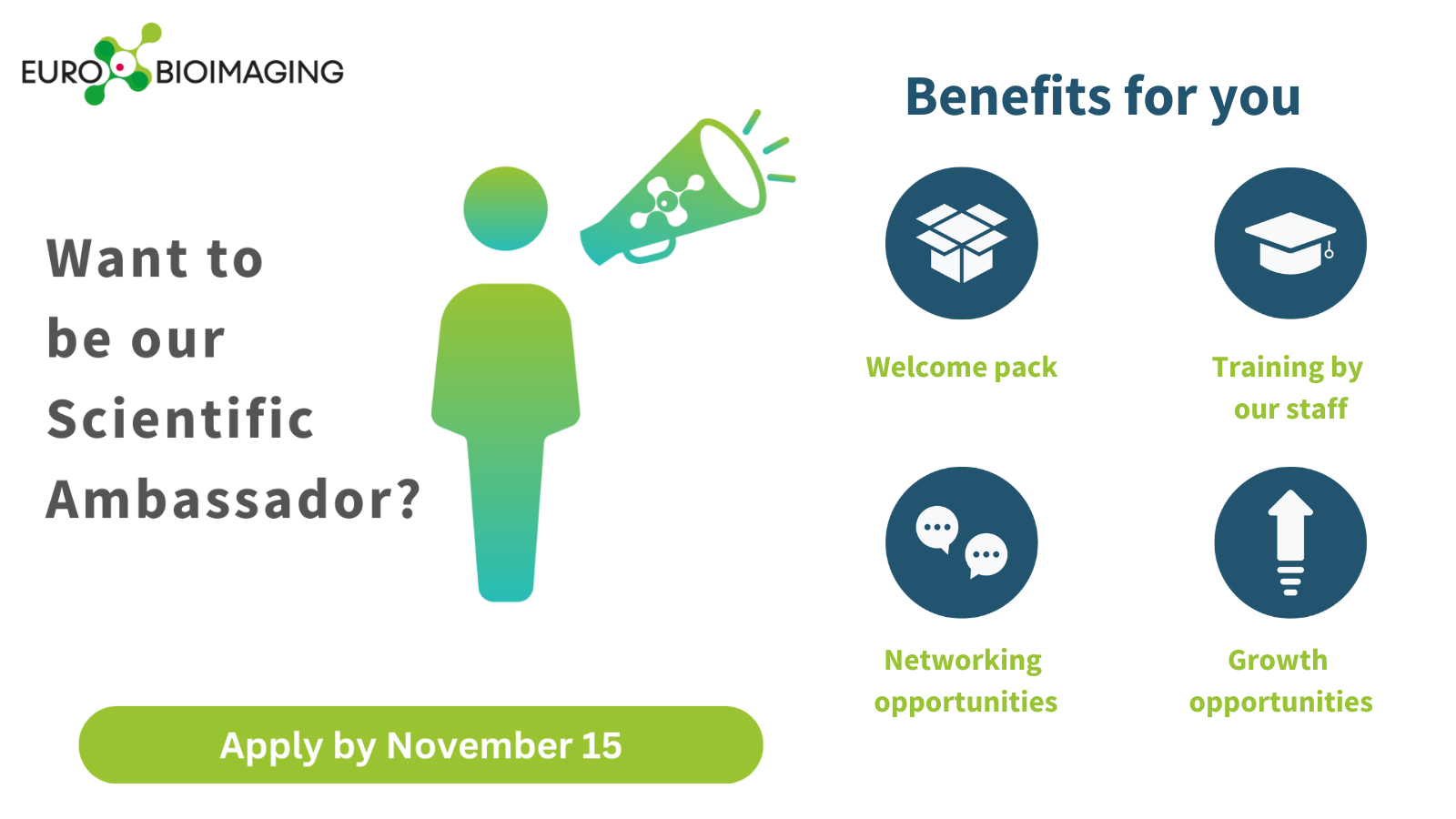 EURO BIOIMAGING

Want to be our Scientific Ambassador?

Apply by November 15

Benefits for you

Welcome pack

Training by our staff

Networking opportunities

Growth opportunities